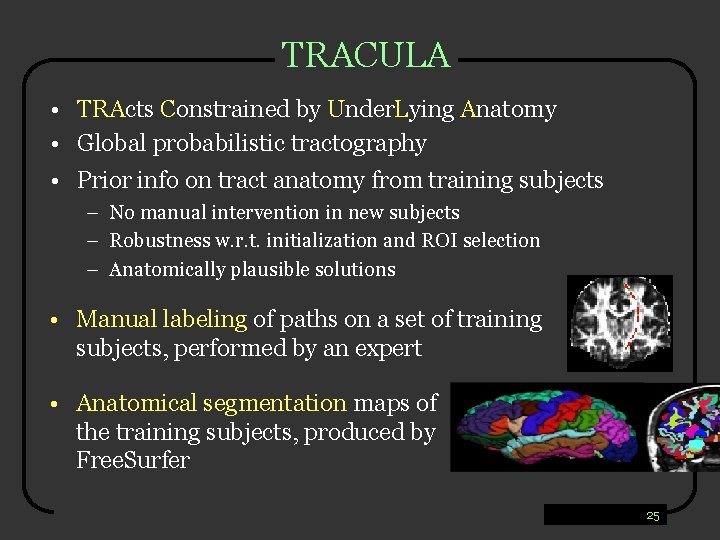 TRACULA

• TRActs Constrained by UnderLying Anatomy
• Global probabilistic tractography
• Prior info on tract anatomy from training subjects
  – No manual intervention in new subjects
  – Robustness w.r.t. initialization and ROI selection
  – Anatomically plausible solutions
• Manual labeling of paths on a set of training subjects, performed by an expert
• Anatomical segmentation maps of the training subjects, produced by FreeSurfer

25